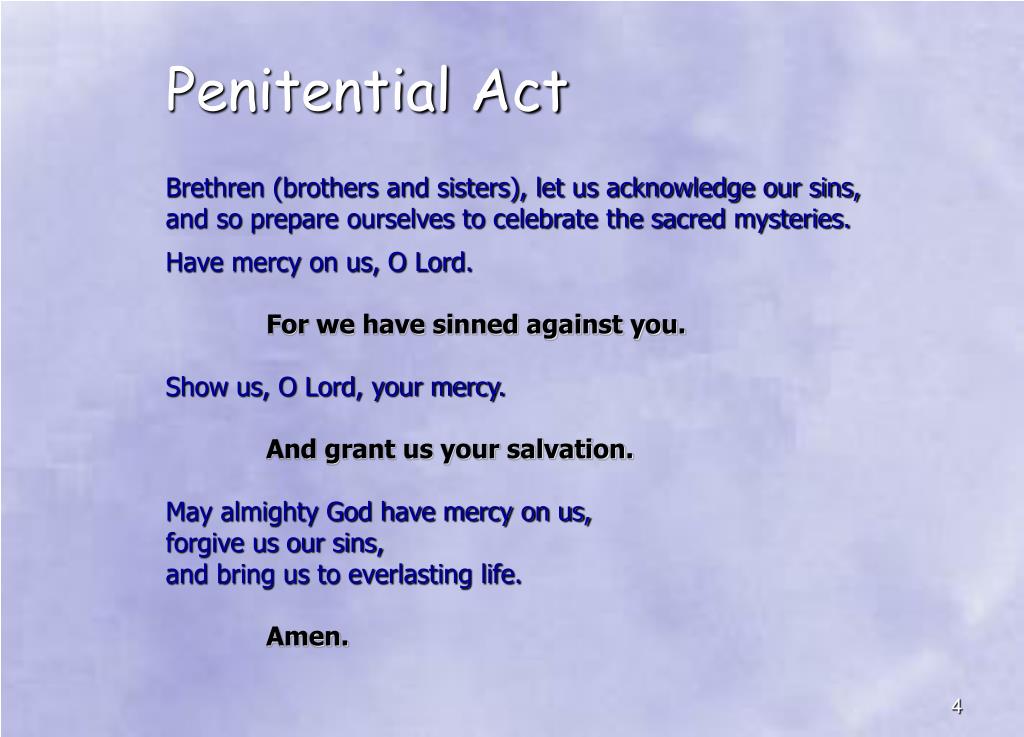 Penitential Act

Brethren (brothers and sisters), let us acknowledge our sins, and so prepare ourselves to celebrate the sacred mysteries.

Have mercy on us, O Lord.

For we have sinned against you.

Show us, O Lord, your mercy.

And grant us your salvation.

May almighty God have mercy on us,
forgive us our sins,
and bring us to everlasting life.

Amen.

4